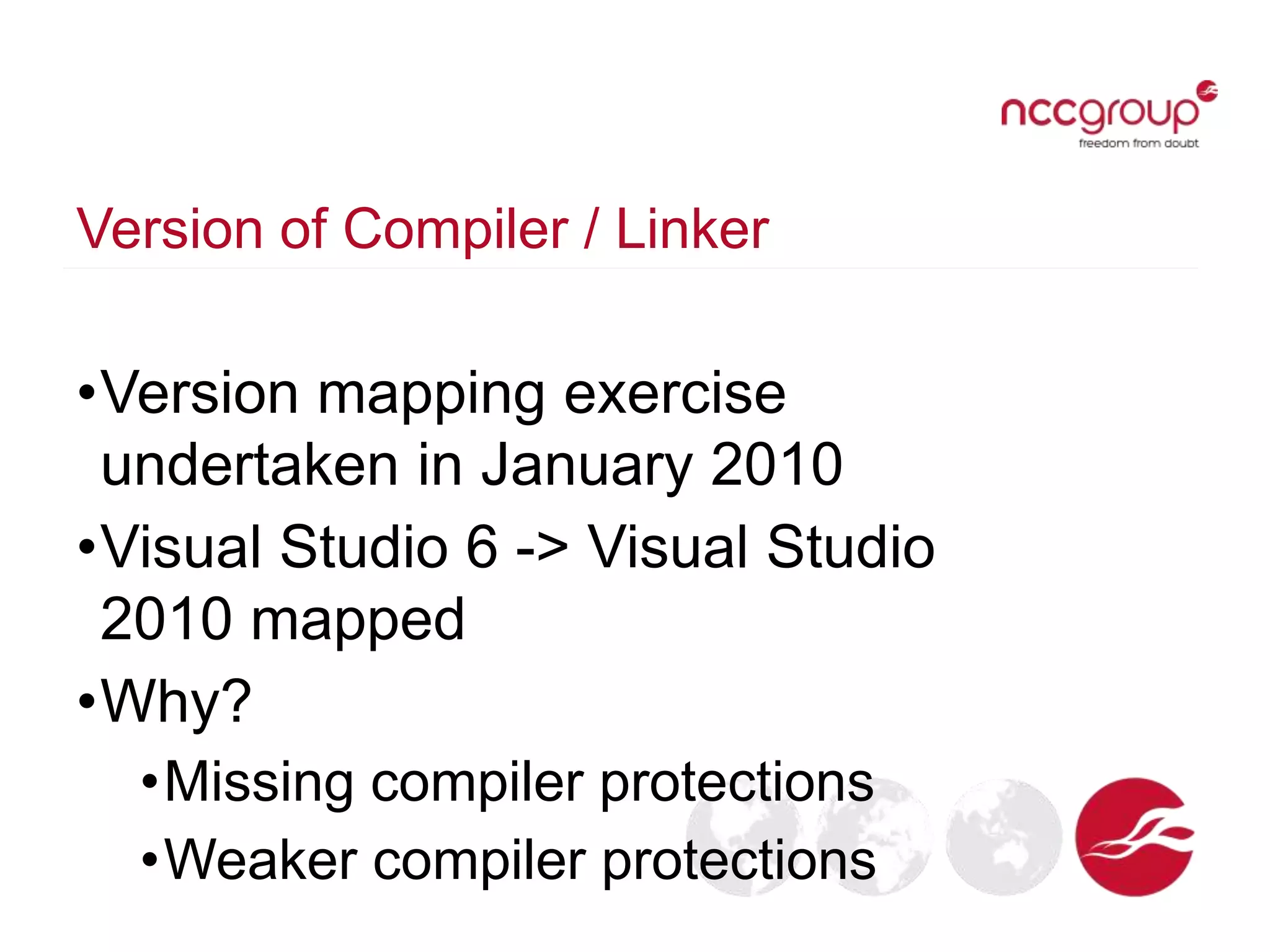 nccgroup
freedom from doubt

Version of Compiler / Linker

•Version mapping exercise undertaken in January 2010

•Visual Studio 6 -> Visual Studio 2010 mapped

•Why?

•Missing compiler protections

•Weaker compiler protections